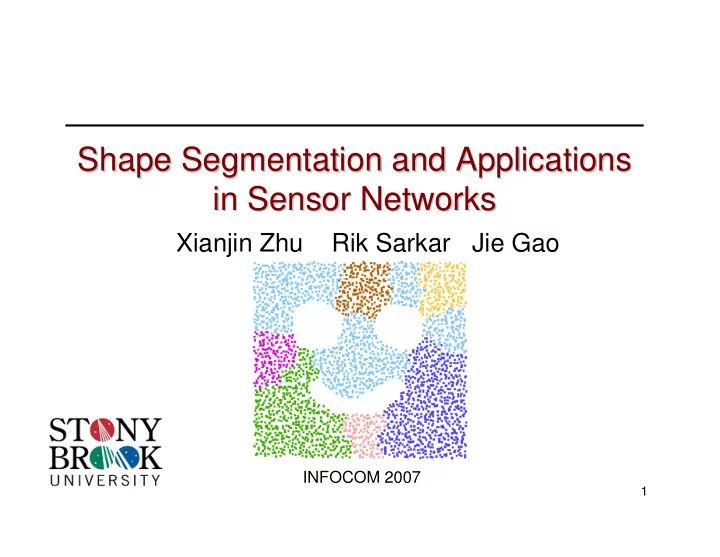 Shape Segmentation and Applications in Sensor Networks

Xianjin Zhu Rik Sarkar Jie Gao

STONY BROOK UNIVERSITY

INFOCOM 2007

1